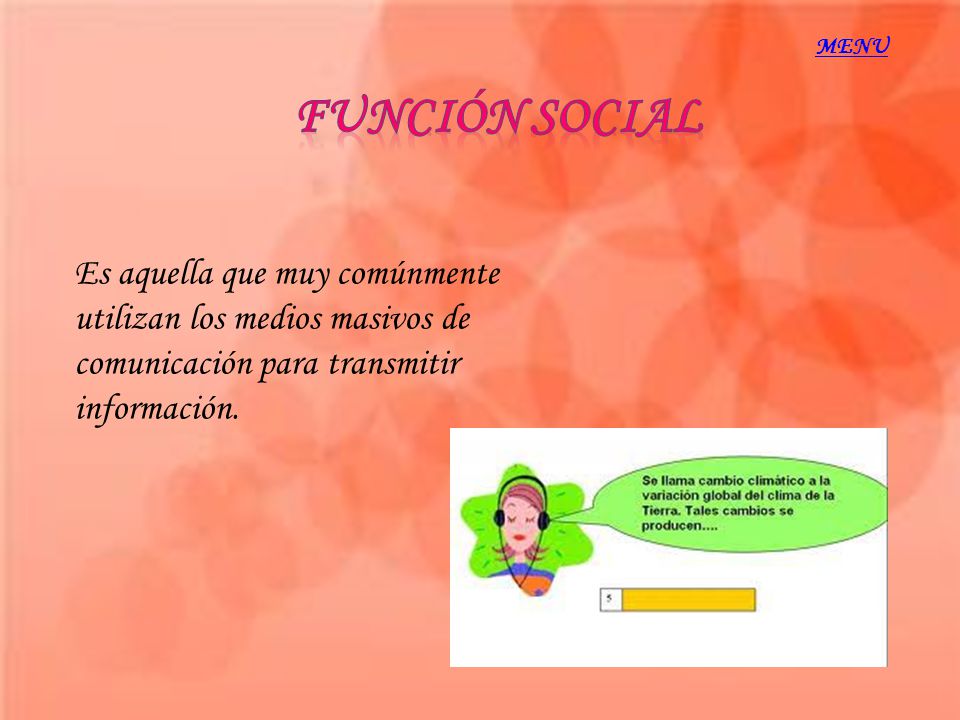 MENU

FUNCIÓN SOCIAL

Es aquella que muy comúnmente utilizan los medios masivos de comunicación para transmitir información.

Se llama cambio climático a la variación global del clima de la Tierra. Tales cambios se producen....

5